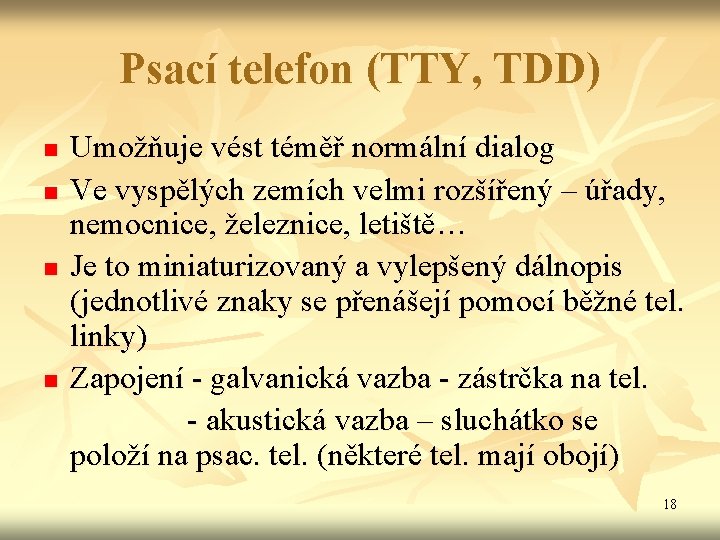 Psací telefon (TTY, TDD)

- Umožňuje vést téměř normální dialog
- Ve vyspělých zemích velmi rozšířený – úřady, nemocnice, železnice, letiště…
- Je to miniaturizovaný a vylepšený dálnopis (jednotlivé znaky se přenášejí pomocí běžné tel. linky)
- Zapojení - galvanická vazba - zástrčka na tel.

- akustická vazba – sluchátko se položí na psac. tel. (některé tel. mají obojí)

18